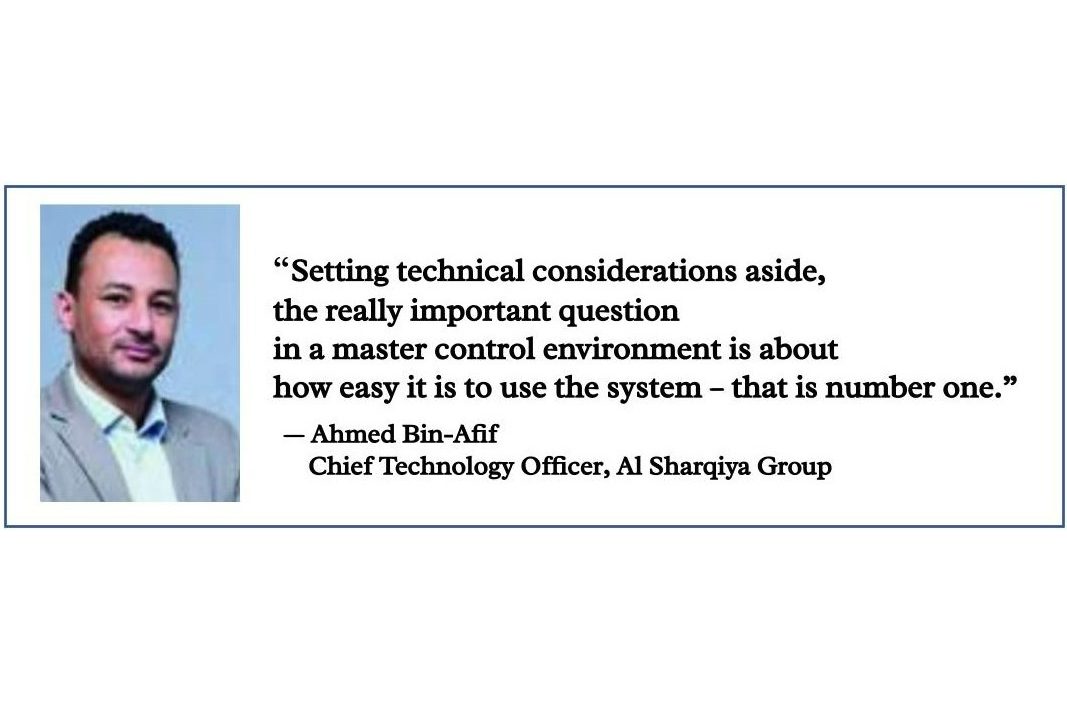 “Setting technical considerations aside, the really important question in a master control environment is about how easy it is to use the system – that is number one.”

— Ahmed Bin-Afif
Chief Technology Officer, Al Sharqiya Group